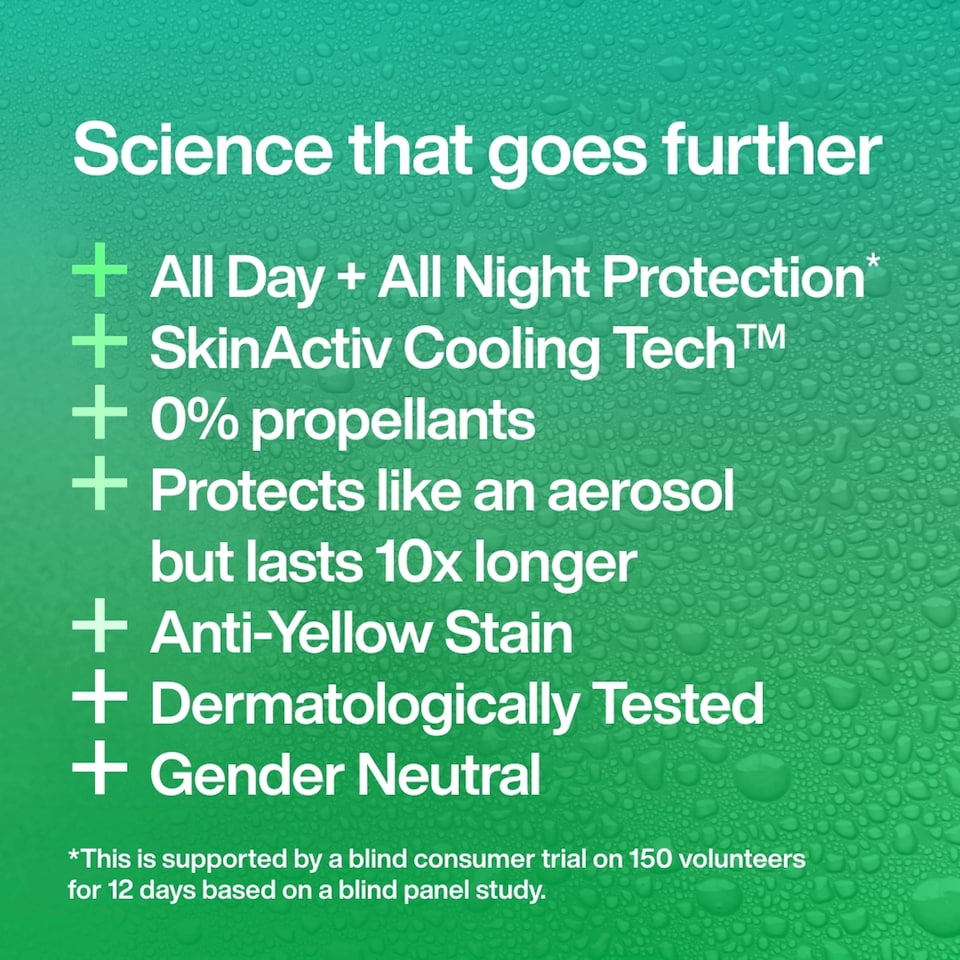 Science that goes further

+ All Day + All Night Protection*
+ SkinActiv Cooling Tech™
+ 0% propellants
+ Protects like an aerosol but lasts 10x longer
+ Anti-Yellow Stain
+ Dermatologically Tested
+ Gender Neutral

*This is supported by a blind consumer trial on 150 volunteers for 12 days based on a blind panel study.